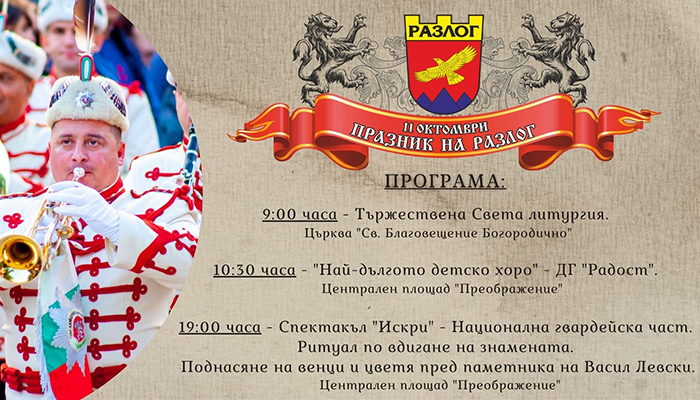 РАЗЛОГ

11 ОКТОМВРИ
ПРАЗНИК НА РАЗЛОГ

ПРОГРАМА:

9:00 часа - Тържествена Света литургия.
Църква "Св. Благовещение Богородично"

10:30 часа - "Най-дългото детско хоро" - ДГ "Радост".
Централен площад "Преображение"

19:00 часа - Спектакъл "Искри" - Национална гвардейска част.
Ритуал по вдигане на знамената.
Поднасяне на венци и цветя пред паметника на Васил Левски.
Централен площад "Преображение"